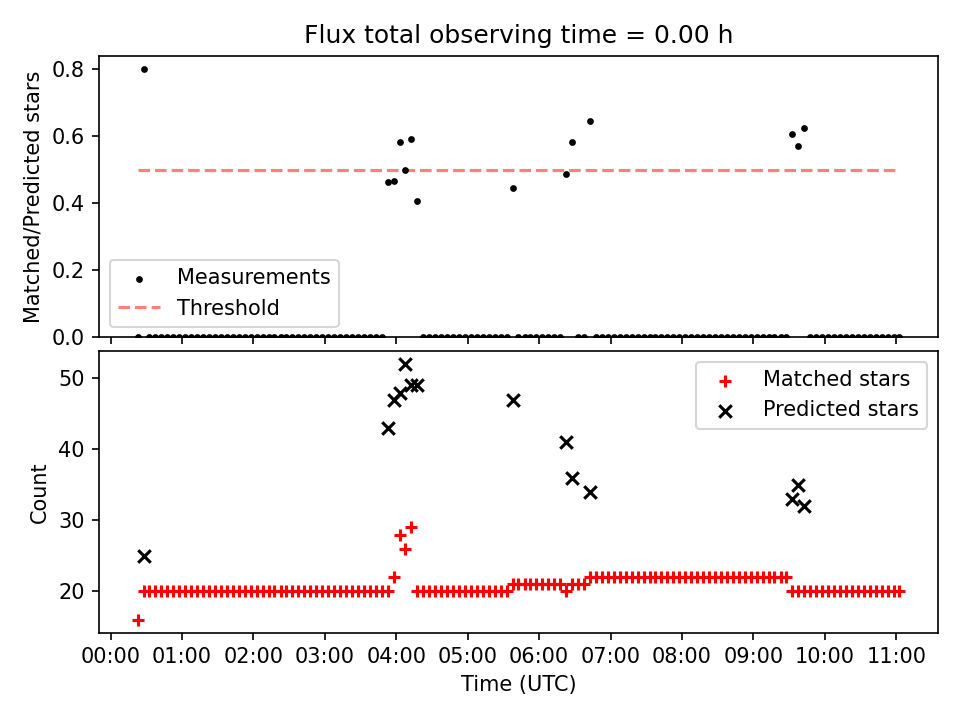 Flux total observing time = 0.00 h

Matched/Predicted stars

0.8
0.6
0.4
0.2
0.0

Measurements
Threshold

Count

50
40
30
20

Matched stars
Predicted stars

00:00 01:00 02:00 03:00 04:00 05:00 06:00 07:00 08:00 09:00 10:00 11:00

Time (UTC)